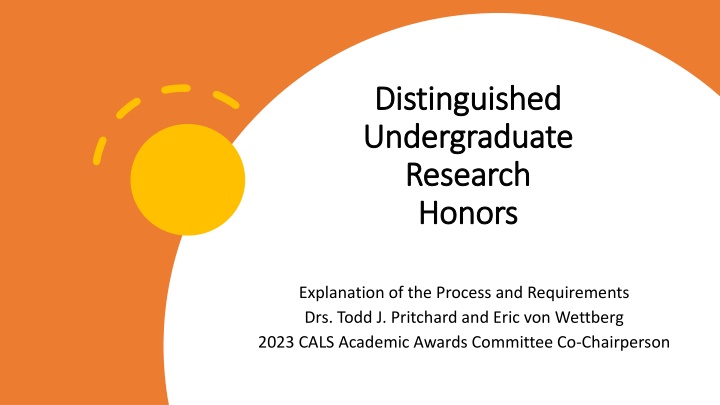 Distinguished Undergraduate Research Honors

Explanation of the Process and Requirements
Drs. Todd J. Pritchard and Eric von Wettberg
2023 CALS Academic Awards Committee Co-Chairperson